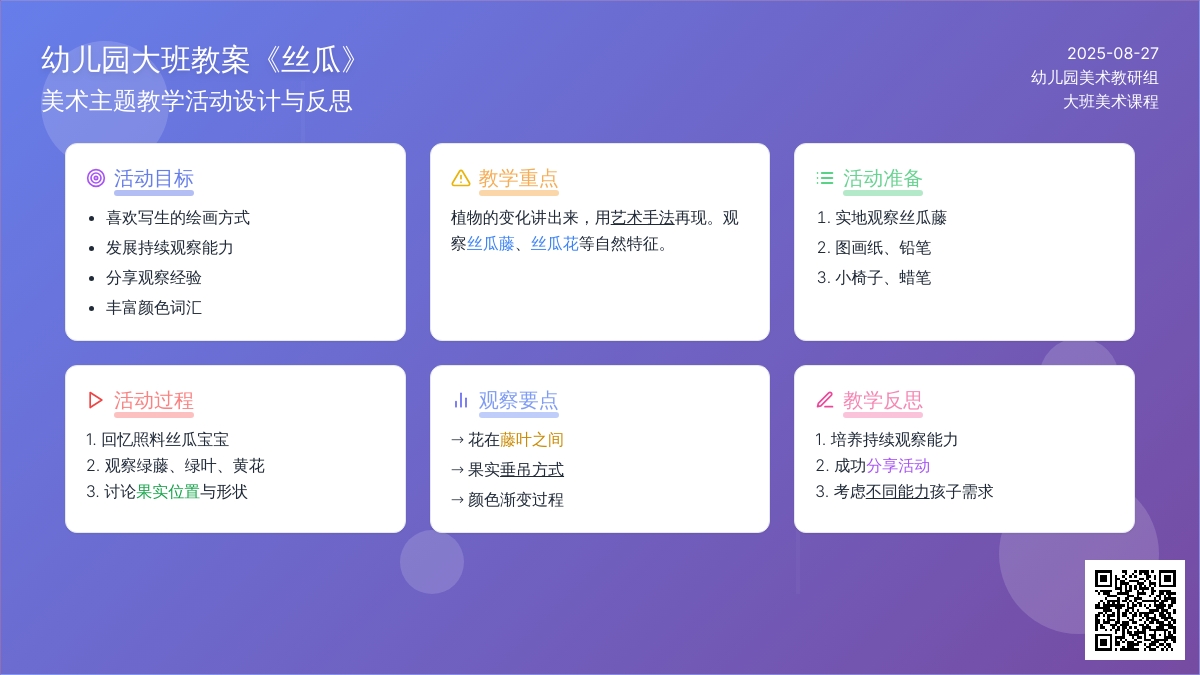 幼儿园大班教案《丝瓜》
美术主题教学活动设计与反思

2025-08-27
幼儿园美术教研组
大班美术课程

活动目标
- 喜欢写生的绘画方式
- 发展持续观察能力
- 分享观察经验
- 丰富颜色词汇

教学重点
植物的变化讲出来，用艺术手法再现。观察丝瓜藤、丝瓜花等自然特征。

活动准备
1. 实地观察丝瓜藤
2. 图画纸、铅笔
3. 小椅子、蜡笔

活动过程
1. 回忆照料丝瓜宝宝
2. 观察绿藤、绿叶、黄花
3. 讨论果实位置与形状

观察要点
→ 花在藤叶之间
→ 果实垂吊方式
→ 颜色渐变过程

教学反思
1. 培养持续观察能力
2. 成功分享活动
3. 考虑不同能力孩子需求